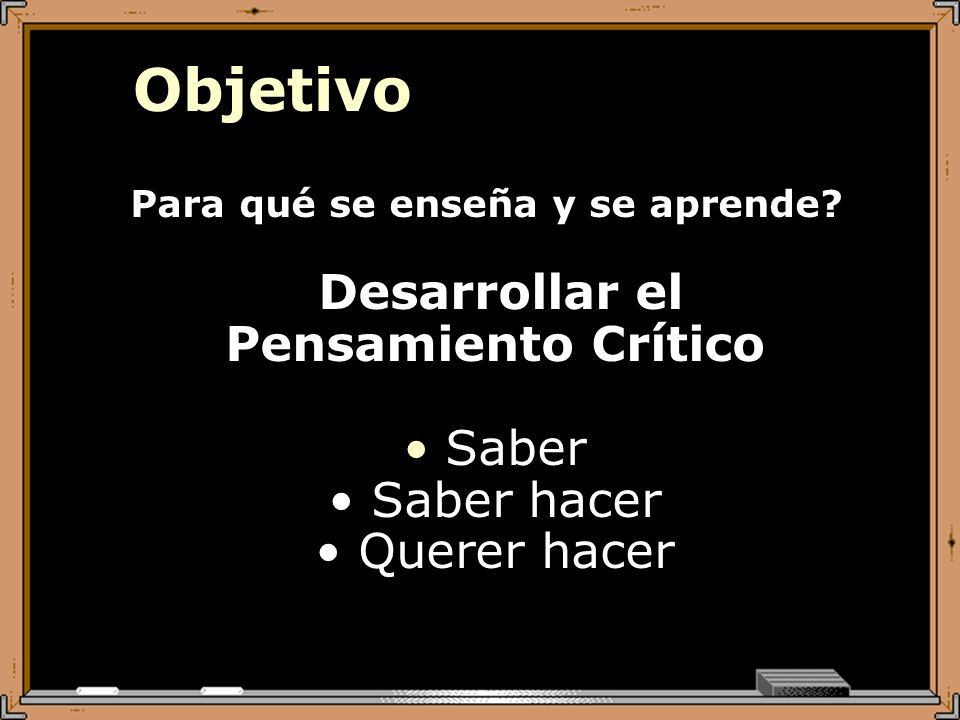 Objetivo

Para qué se enseña y se aprende?

Desarrollar el Pensamiento Crítico

• Saber
• Saber hacer
• Querer hacer